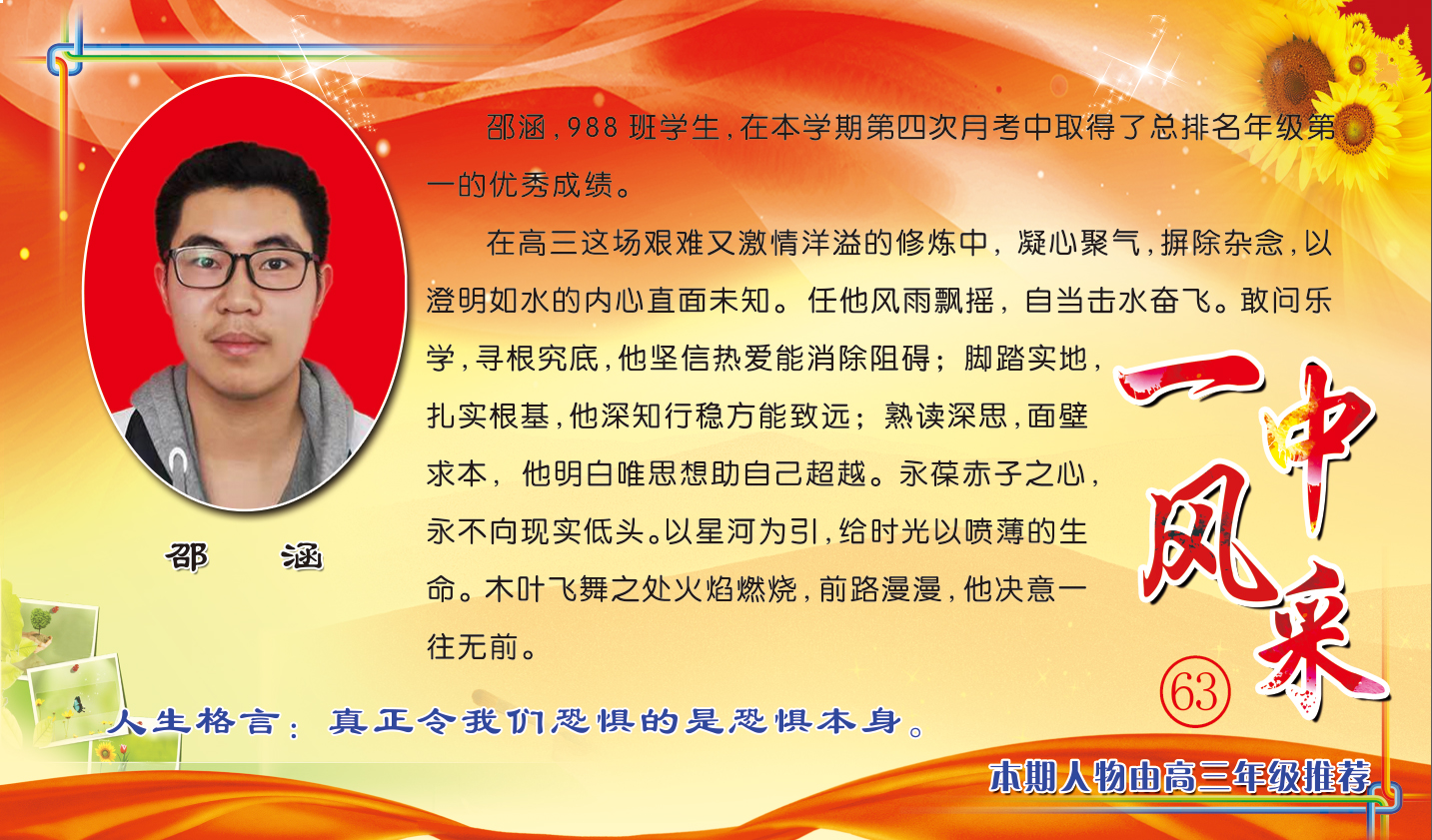 邵涵，988 班学生，在本学期第四次月考中取得了总排名年级第一的优秀成绩。

在高三这场艰难又激情洋溢的修炼中，凝心聚气，摒除杂念，以澄明如水的内心直面未知。任他风雨飘摇，自当击水奋飞。敢问乐学，寻根究底，他坚信热爱能消除阻碍；脚踏实地，扎实根基，他深知行稳方能致远；熟读深思，面壁求本，他明白唯思想助自己超越。永葆赤子之心，永不向现实低头。以星河为引，给时光以喷薄的生命。木叶飞舞之处火焰燃烧，前路漫漫，他决意一往无前。

邵 涵

一中风采

63

人生格言：真正令我们恐惧的是恐惧本身。

本期人物由高三年级推荐